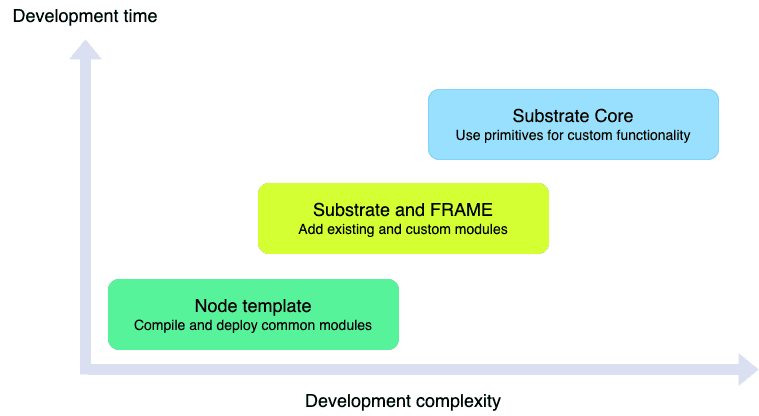 Development time

Substrate Core
Use primitives for custom functionality

Substrate and FRAME
Add existing and custom modules

Node template
Compile and deploy common modules

Development complexity